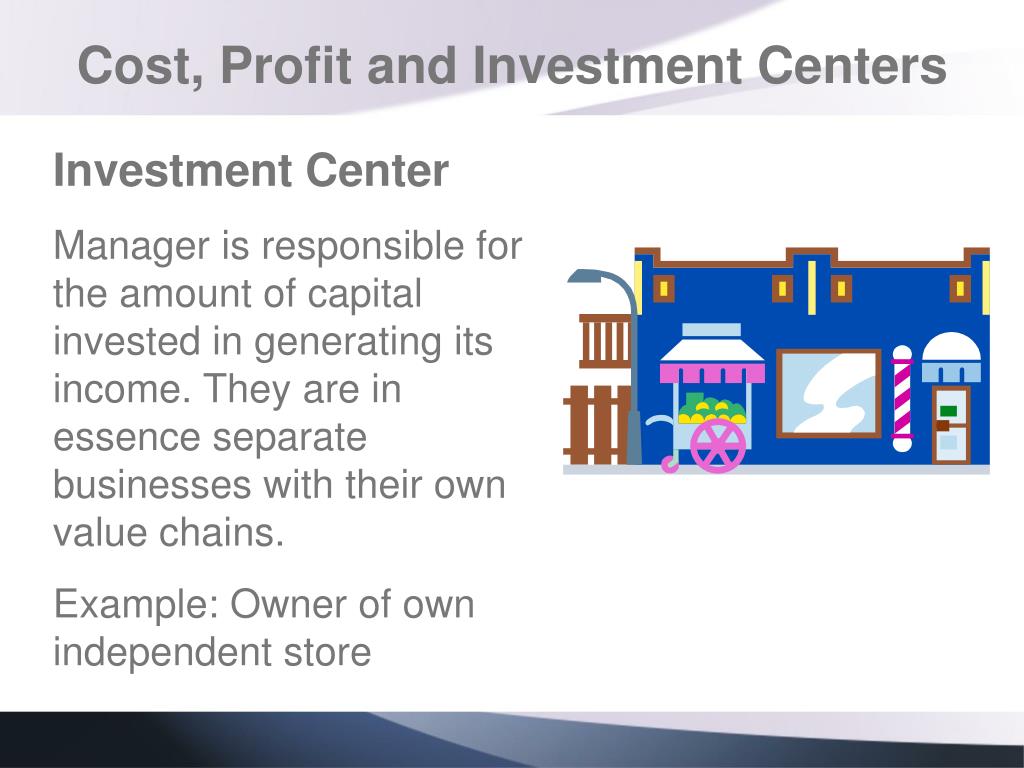 Cost, Profit and Investment Centers

Investment Center

Manager is responsible for the amount of capital invested in generating its income. They are in essence separate businesses with their own value chains.

Example: Owner of own independent store